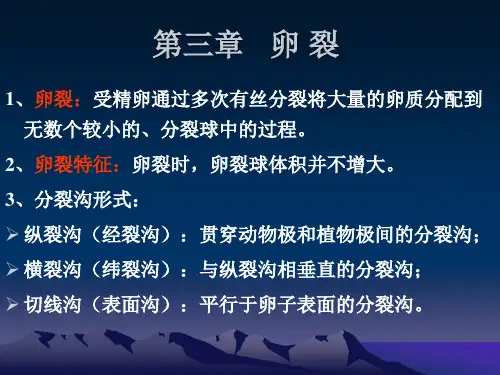 第三章　卵 裂

1、卵裂：受精卵通过多次有丝分裂将大量的卵质分配到无数个较小的、分裂球中的过程。

2、卵裂特征：卵裂时，卵裂球体积并不增大。

3、分裂沟形式：

➢ 纵裂沟（经裂沟）：贯穿动物极和植物极间的分裂沟；

➢ 横裂沟（纬裂沟）：与纵裂沟相垂直的分裂沟；

➢ 切线沟（表面沟）：平行于卵子表面的分裂沟。